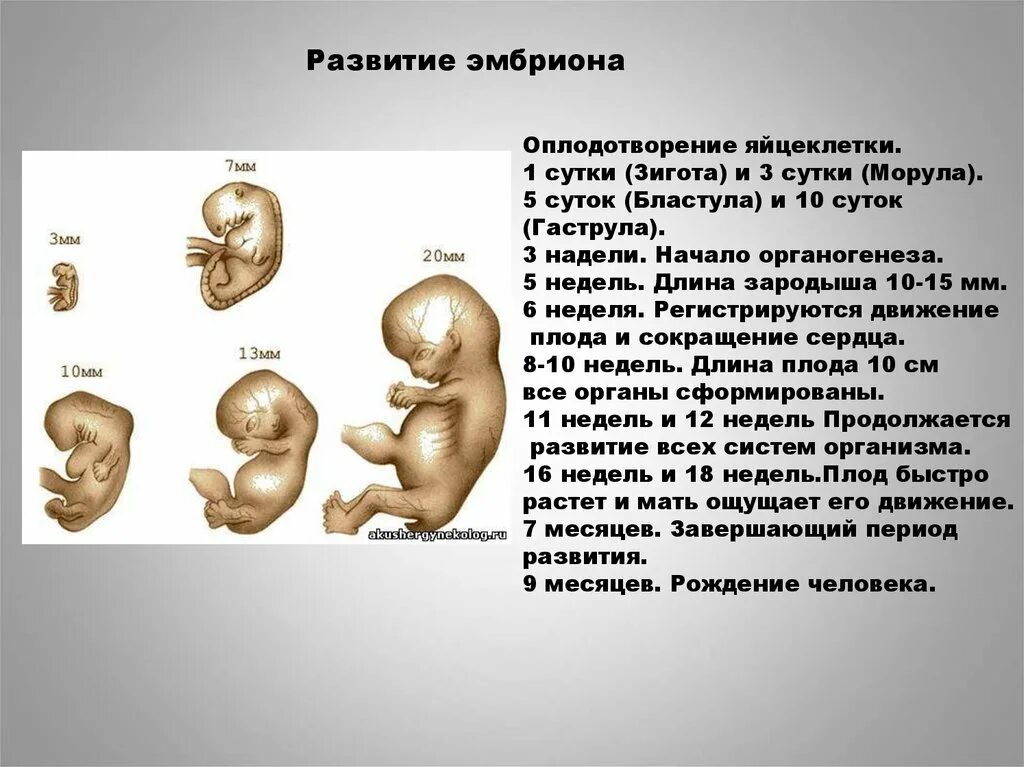 Развитие эмбриона

3мм

7мм

20мм

10мм

13мм

akushergynekolog.ru

Оплодотворение яйцеклетки.
1 сутки (Зигота) и 3 сутки (Морула).
5 суток (Бластула) и 10 суток (Гаструла).
3 надели. Начало органогенеза.
5 недель. Длина зародыша 10-15 мм.
6 неделя. Регистрируются движение плода и сокращение сердца.
8-10 недель. Длина плода 10 см все органы сформированы.
11 недель и 12 недель Продолжается развитие всех систем организма.
16 недель и 18 недель.Плод быстро растет и мать ощущает его движение.
7 месяцев. Завершающий период развития.
9 месяцев. Рождение человека.